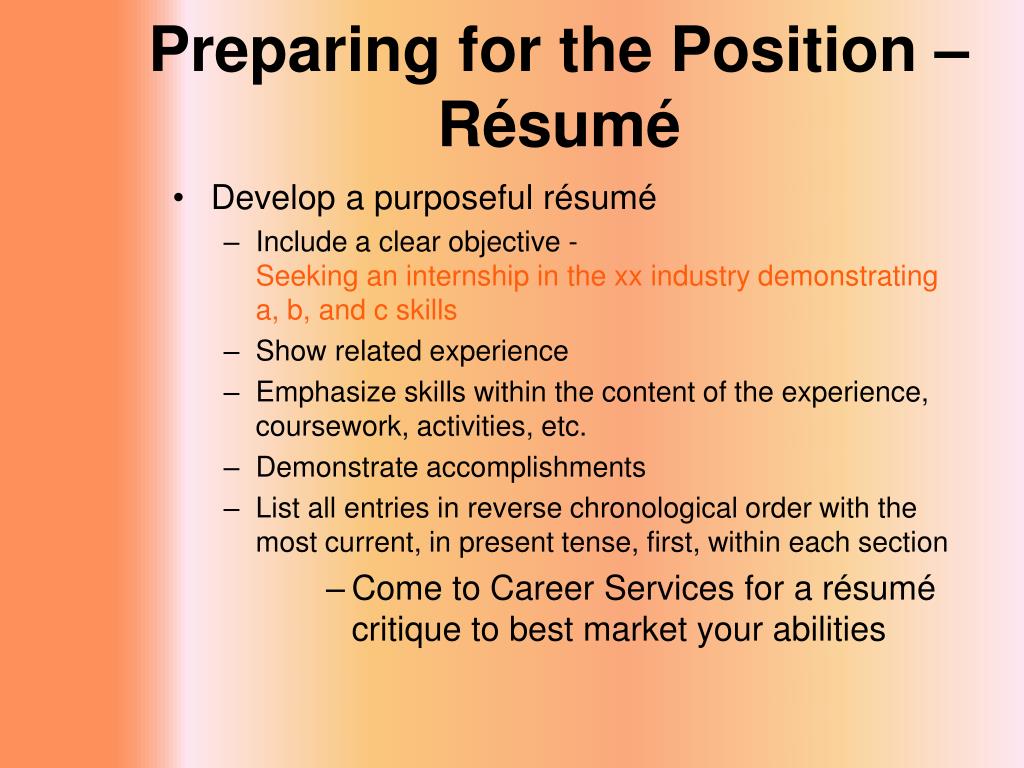 Preparing for the Position – Résumé

• Develop a purposeful résumé
– Include a clear objective - Seeking an internship in the xx industry demonstrating a, b, and c skills
– Show related experience
– Emphasize skills within the content of the experience, coursework, activities, etc.
– Demonstrate accomplishments
– List all entries in reverse chronological order with the most current, in present tense, first, within each section
– Come to Career Services for a résumé critique to best market your abilities